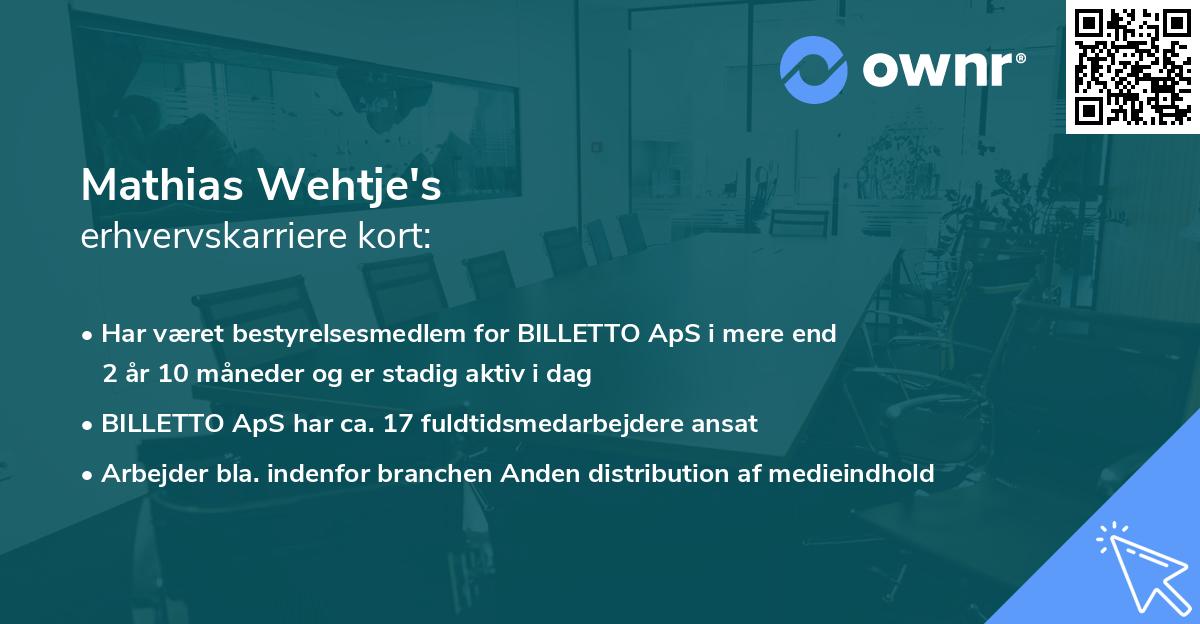 ownr®

Mathias Wehtje's
erhvervskarriere kort:

• Har været bestyrelsesmedlem for BILLETTO ApS i mere end 2 år 10 måneder og er stadig aktiv i dag

• BILLETTO ApS har ca. 17 fuldtidsmedarbejdere ansat

• Arbejder bla. indenfor branchen Anden distribution af medieindhold